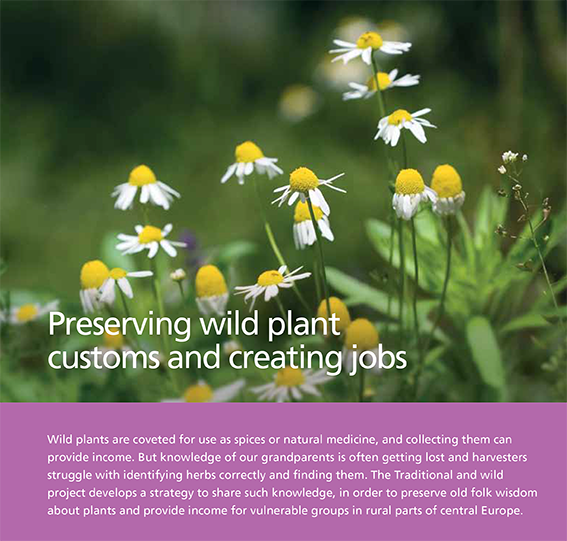 Preserving wild plant customs and creating jobs

Wild plants are coveted for use as spices or natural medicine, and collecting them can provide income. But knowledge of our grandparents is often getting lost and harvesters struggle with identifying herbs correctly and finding them. The Traditional and wild project develops a strategy to share such knowledge, in order to preserve old folk wisdom about plants and provide income for vulnerable groups in rural parts of central Europe.